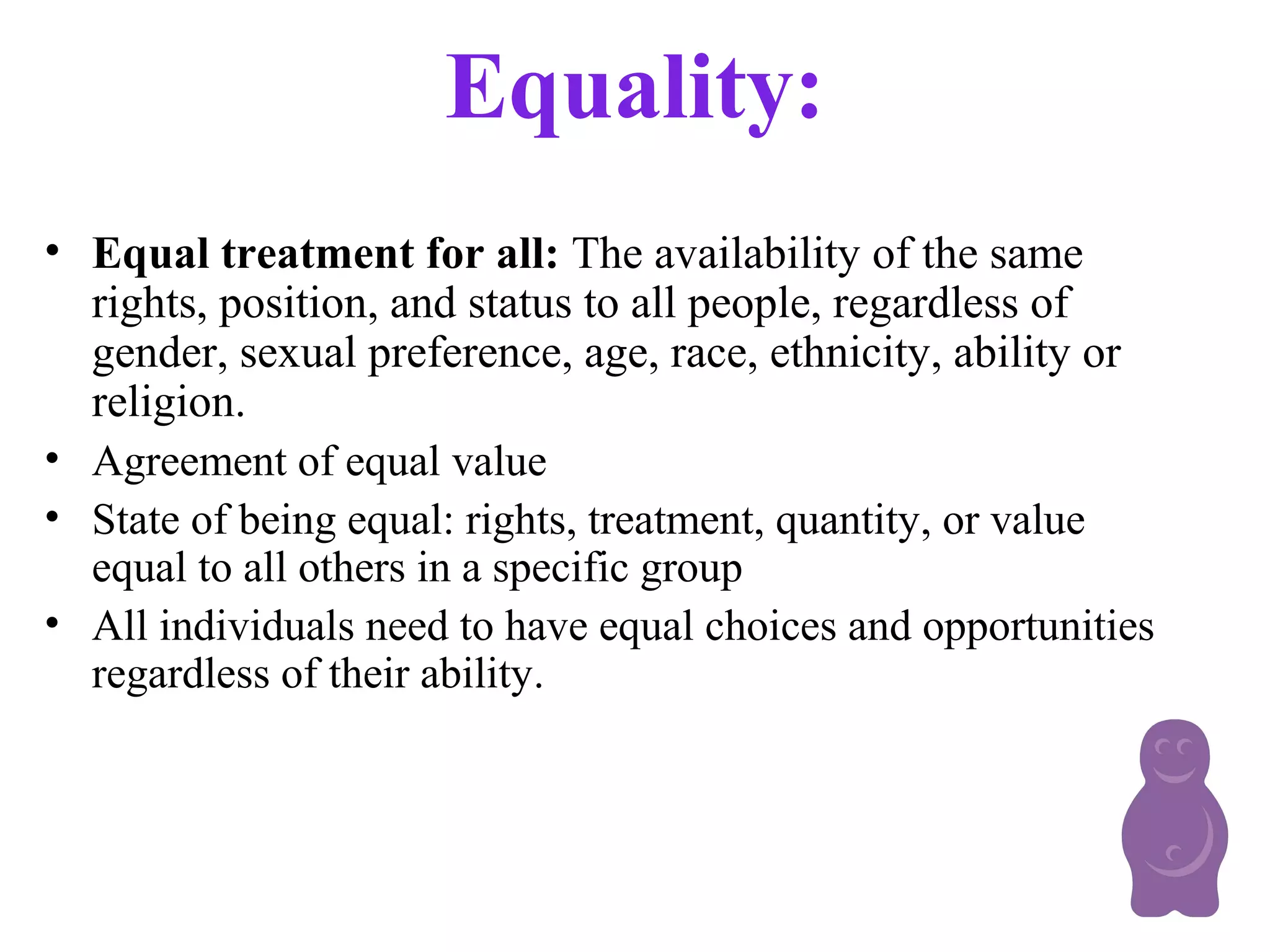 Equality:

• Equal treatment for all: The availability of the same rights, position, and status to all people, regardless of gender, sexual preference, age, race, ethnicity, ability or religion.
• Agreement of equal value
• State of being equal: rights, treatment, quantity, or value equal to all others in a specific group
• All individuals need to have equal choices and opportunities regardless of their ability.